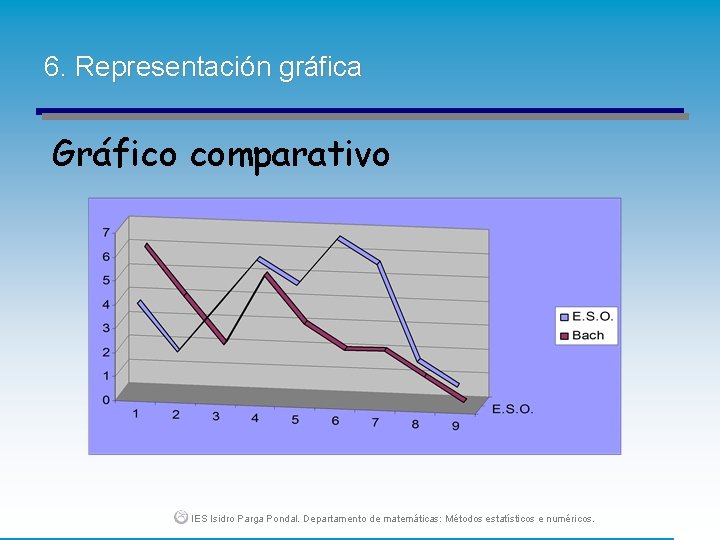 6. Representación gráfica

Gráfico comparativo

7
6
5
4
3
2
1
0

1 2 3 4 5 6 7 8 9

E.S.O.

E.S.O.
Bach

IES Isidro Parga Pondal. Departamento de matemáticas: Métodos estatísticos e numéricos.